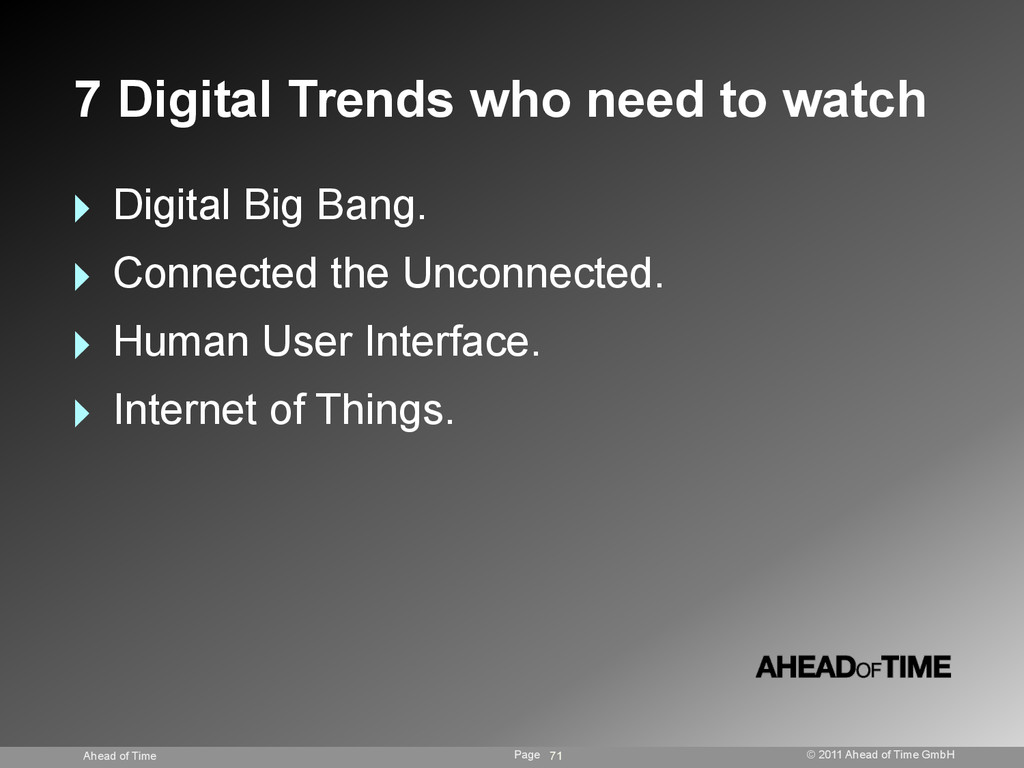 7 Digital Trends who need to watch

Digital Big Bang.

Connected the Unconnected.

Human User Interface.

Internet of Things.

AHEADOFTIME

Ahead of Time

Page 71

© 2011 Ahead of Time GmbH